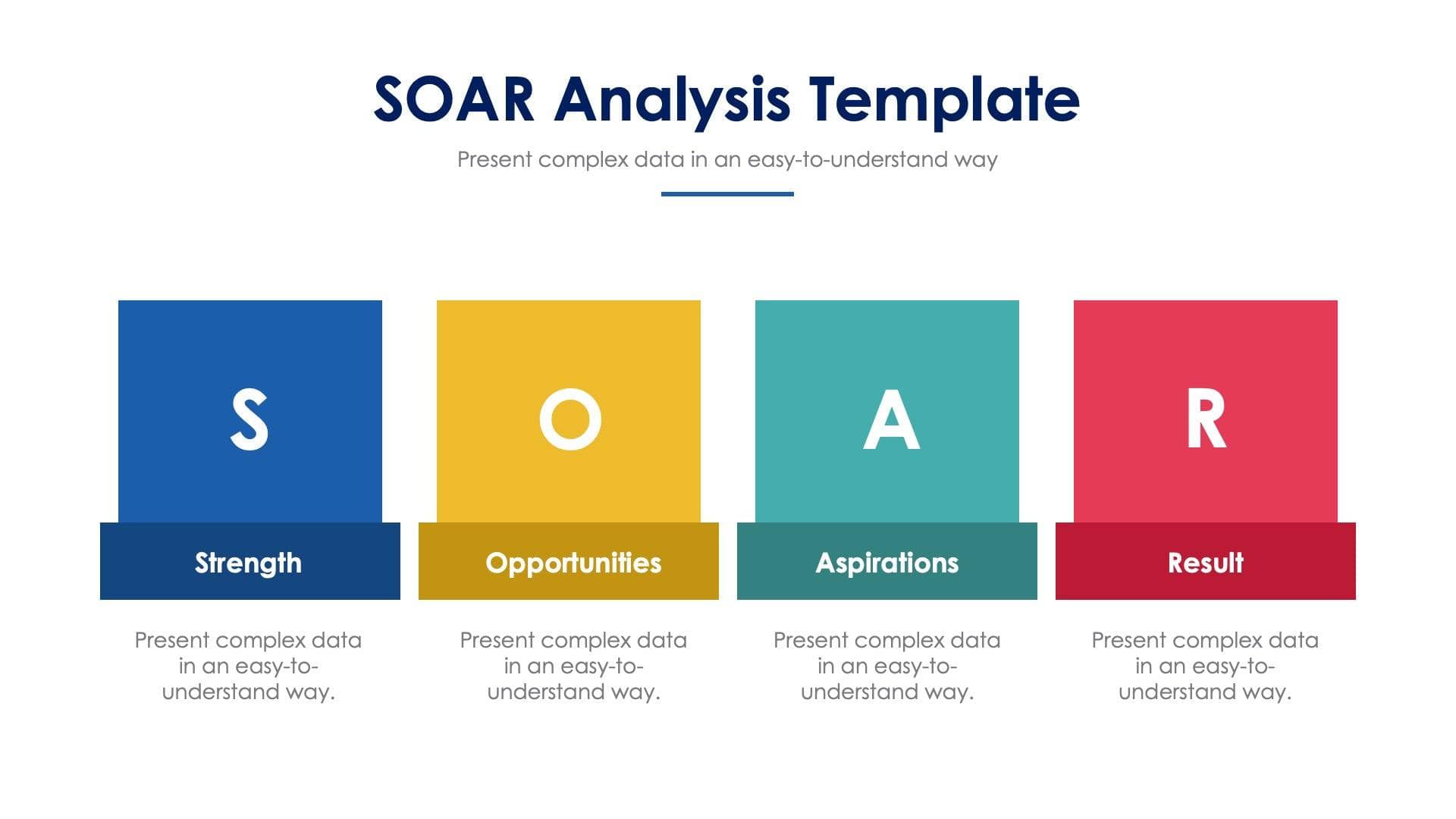 SOAR Analysis Template

Present complex data in an easy-to-understand way

S

Strength

Present complex data in an easy-to-understand way.

O

Opportunities

Present complex data in an easy-to-understand way.

A

Aspirations

Present complex data in an easy-to-understand way.

R

Result

Present complex data in an easy-to-understand way.